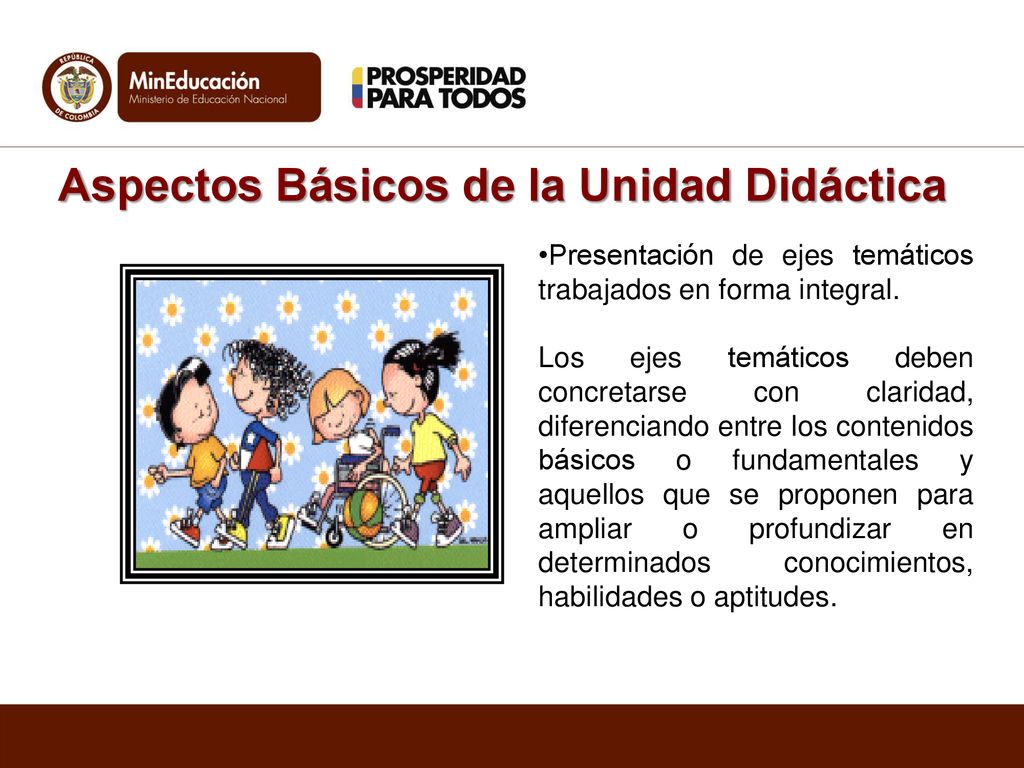 REPÚBLICA DE COLOMBIA

MinEducación
Ministerio de Educación Nacional

PROSPERIDAD PARA TODOS

Aspectos Básicos de la Unidad Didáctica

•Presentación de ejes temáticos trabajados en forma integral.

Los ejes temáticos deben concretarse con claridad, diferenciando entre los contenidos básicos o fundamentales y aquellos que se proponen para ampliar o profundizar en determinados conocimientos, habilidades o aptitudes.